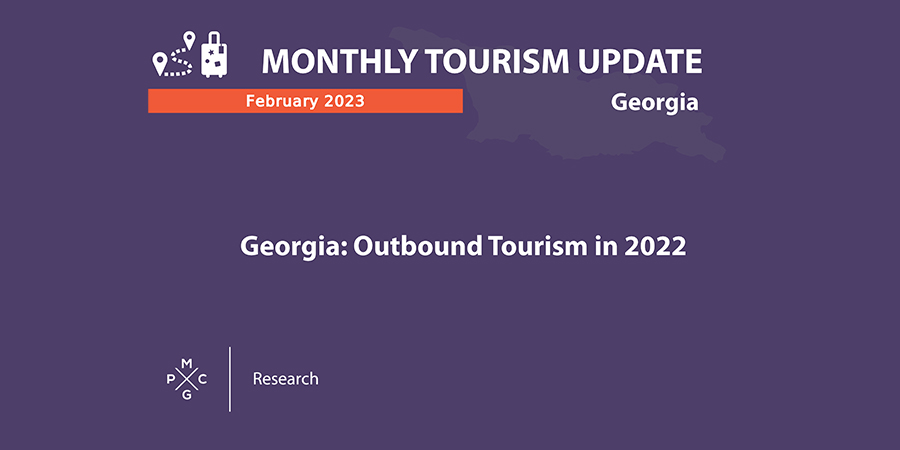 MONTHLY TOURISM UPDATE

February 2023

Georgia

Georgia: Outbound Tourism in 2022

M
P C
G

Research